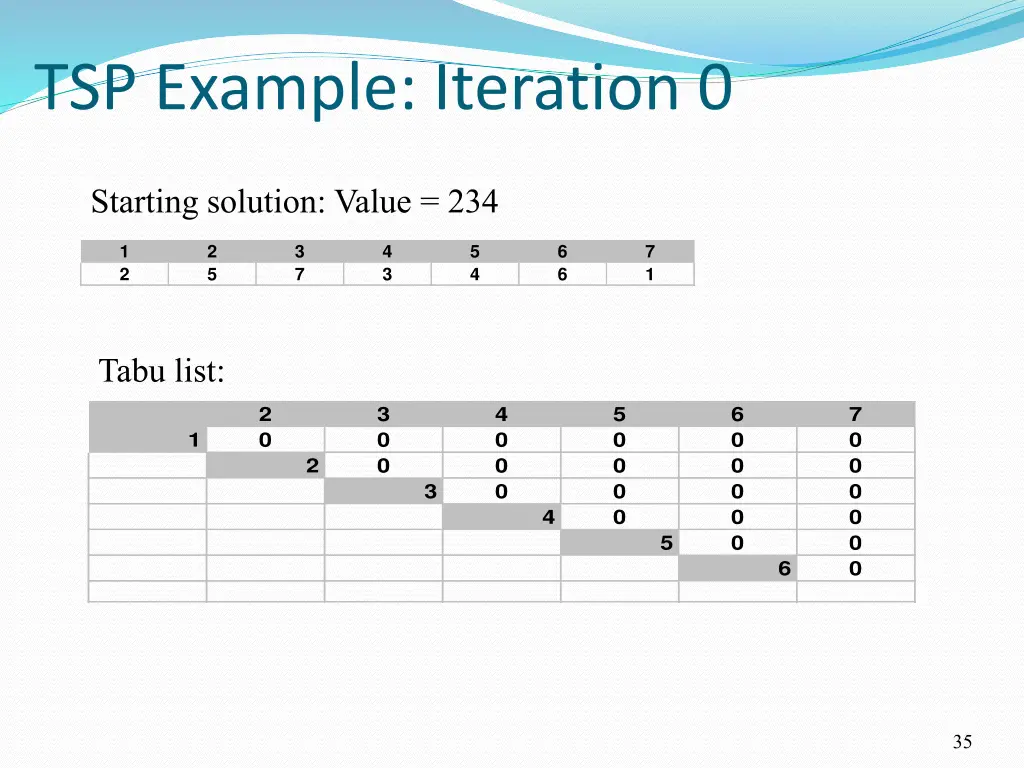 TSP Example: Iteration 0

Starting solution: Value = 234

| 1 | 2 | 3 | 4 | 5 | 6 | 7 |
|---|---|---|---|---|---|---|
| 2 | 5 | 7 | 3 | 4 | 6 | 1 |

Tabu list:

|   | 2 | 3 | 4 | 5 | 6 | 7 |
|---|---|---|---|---|---|---|
| 1 | 0 | 0 | 0 | 0 | 0 | 0 |
|   | 2 | 0 | 0 | 0 | 0 | 0 |
|   |   | 3 | 0 | 0 | 0 | 0 |
|   |   |   | 4 | 0 | 0 | 0 |
|   |   |   |   | 5 | 0 | 0 |
|   |   |   |   |   | 6 | 0 |
|   |   |   |   |   |   |   |

35